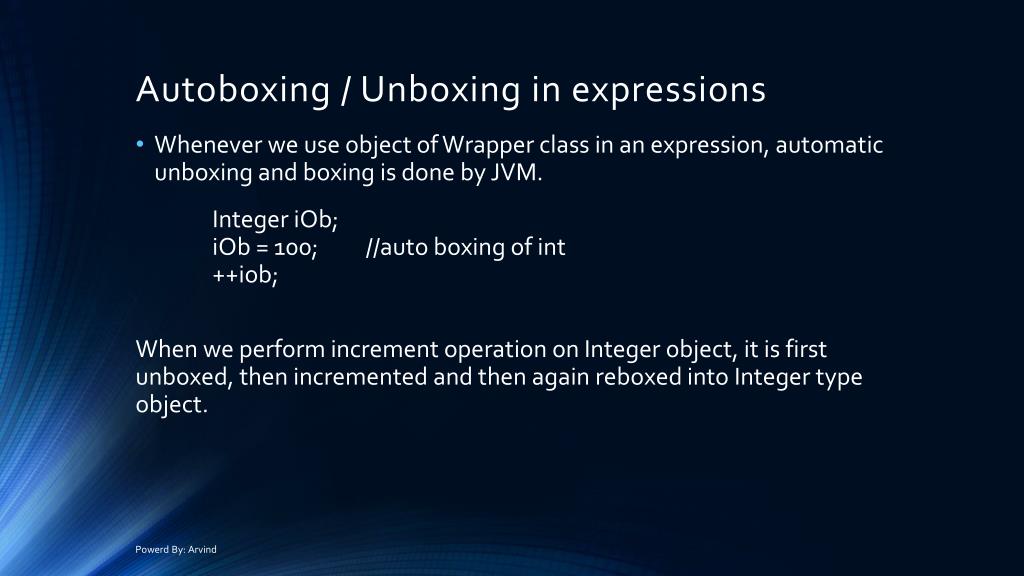 Autoboxing / Unboxing in expressions

• Whenever we use object of Wrapper class in an expression, automatic unboxing and boxing is done by JVM.

Integer iOb;
iOb = 100; //auto boxing of int
++iob;

When we perform increment operation on Integer object, it is first unboxed, then incremented and then again reboxed into Integer type object.

Powerd By: Arvind